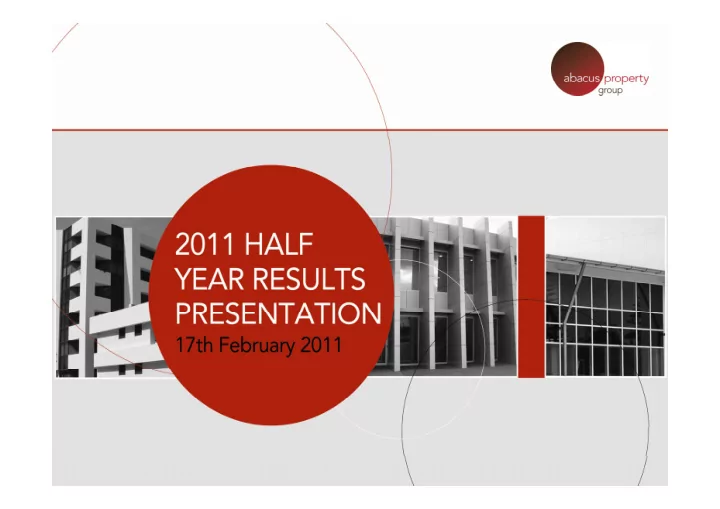 abacus property group

2011 HALF YEAR RESULTS PRESENTATION
17th February 2011